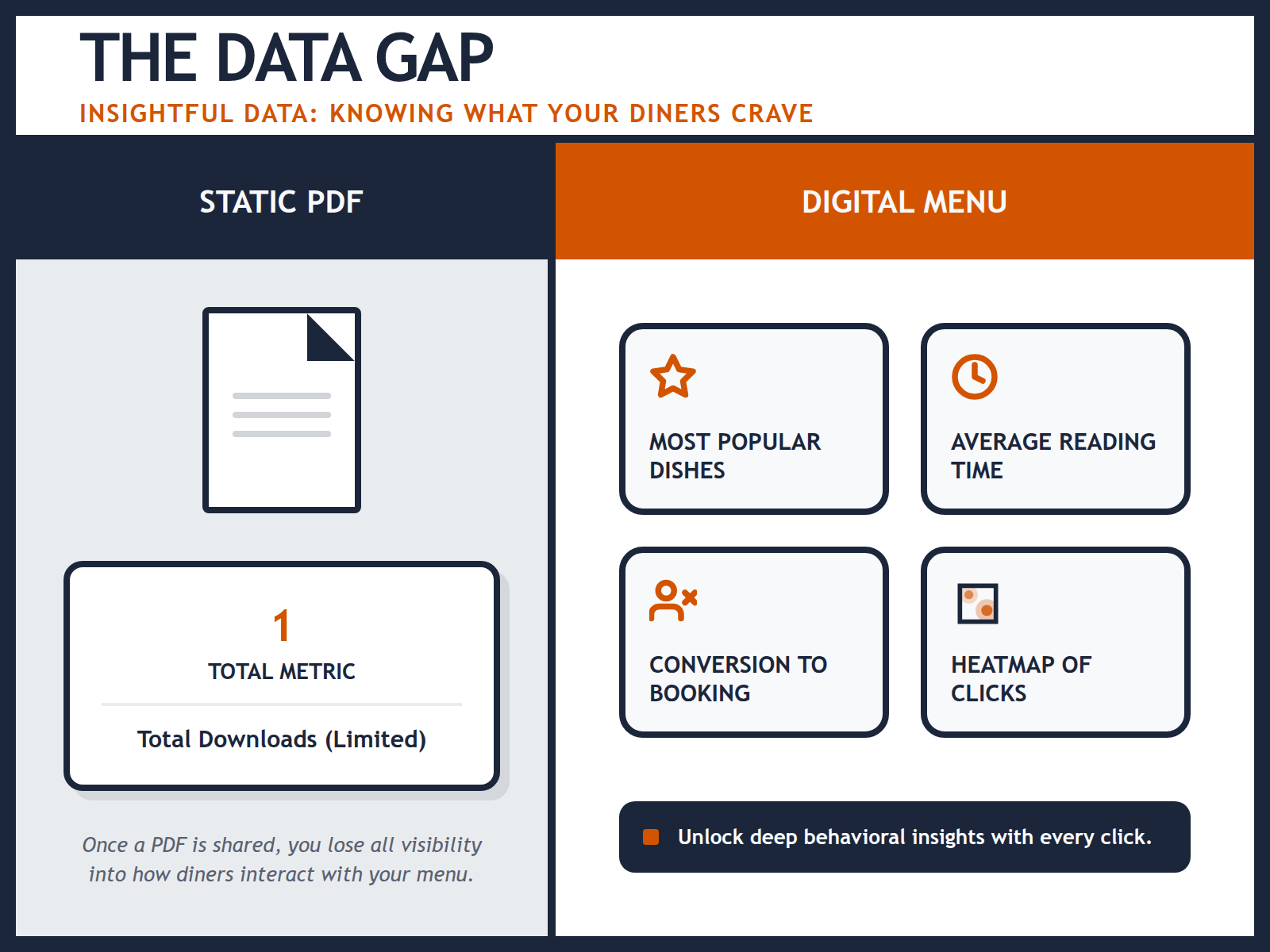 THE DATA GAP
INSIGHTFUL DATA: KNOWING WHAT YOUR DINERS CRAVE

STATIC PDF

1
TOTAL METRIC
Total Downloads (Limited)

Once a PDF is shared, you lose all visibility into how diners interact with your menu.

DIGITAL MENU

MOST POPULAR DISHES

AVERAGE READING TIME

CONVERSION TO BOOKING

HEATMAP OF CLICKS

Unlock deep behavioral insights with every click.